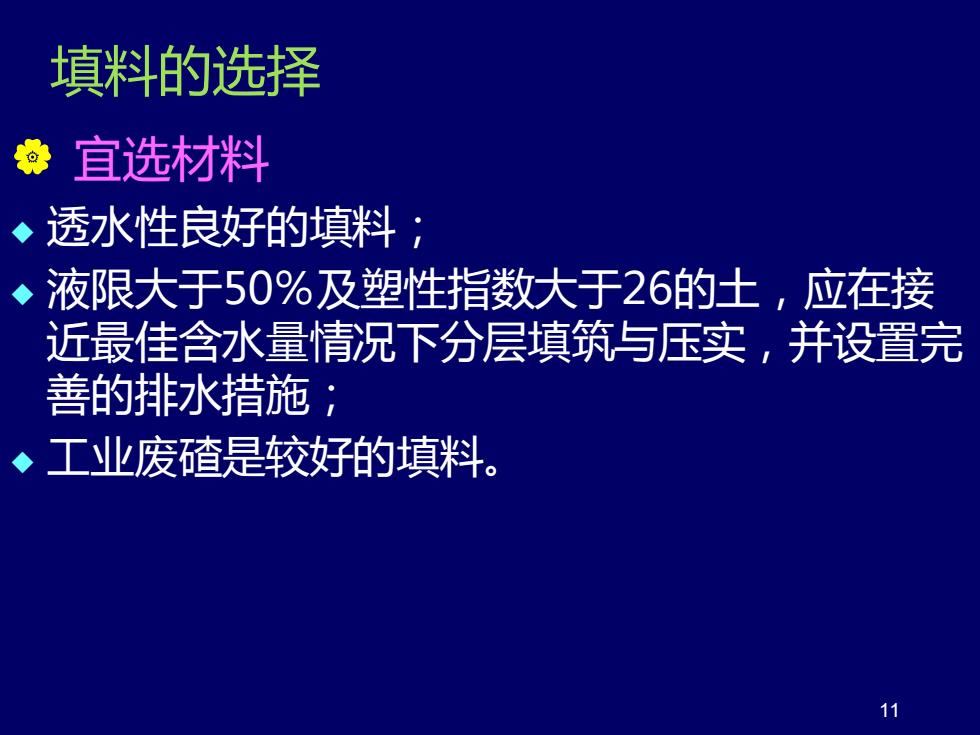 填料的选择

宜选材料

透水性良好的填料；

液限大于50%及塑性指数大于26的土，应在接近最佳含水量情况下分层填筑与压实，并设置完善的排水措施；

工业废碴是较好的填料。

11